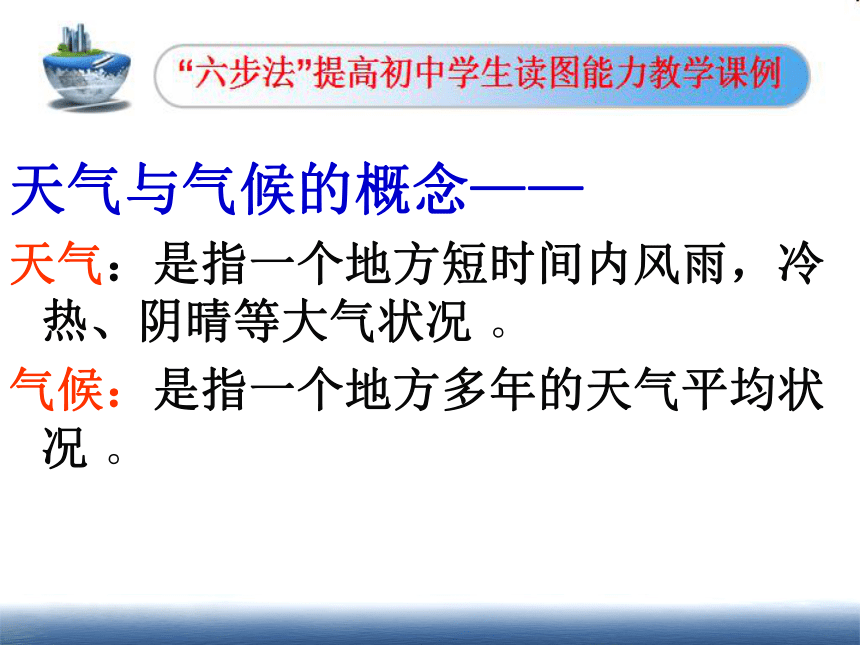 “六步法”提高初中学生读图能力教学课例

天气与气候的概念——

天气：是指一个地方短时间内风雨，冷热、阴晴等大气状况 。

气候：是指一个地方多年的天气平均状况 。